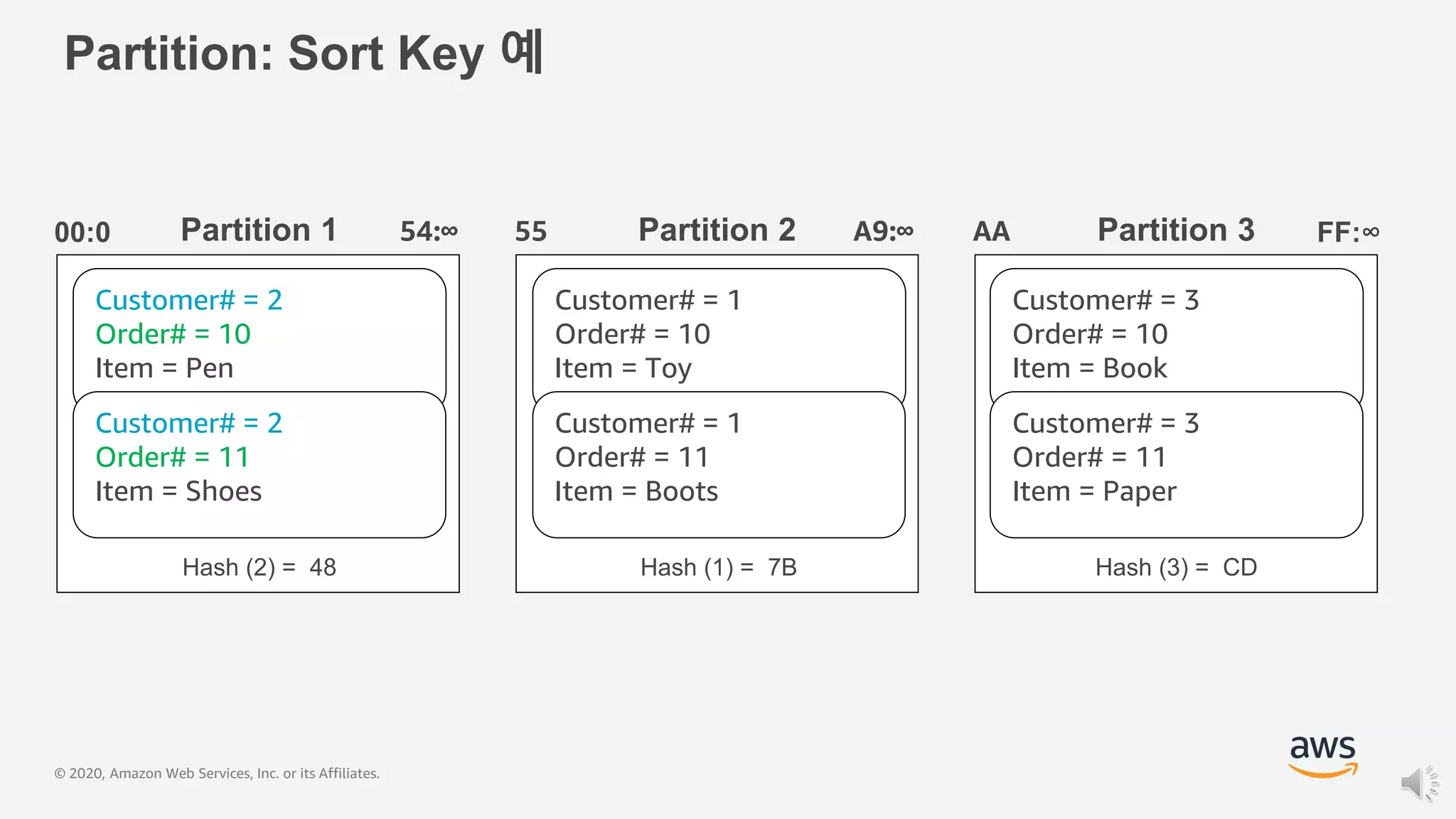 Partition: Sort Key 예

00:0 Partition 1 54:∞

Customer# = 2
Order# = 10
Item = Pen

Customer# = 2
Order# = 11
Item = Shoes

Hash (2) = 48

55 Partition 2 A9:∞

Customer# = 1
Order# = 10
Item = Toy

Customer# = 1
Order# = 11
Item = Boots

Hash (1) = 7B

AA Partition 3 FF:∞

Customer# = 3
Order# = 10
Item = Book

Customer# = 3
Order# = 11
Item = Paper

Hash (3) = CD

© 2020, Amazon Web Services, Inc. or its Affiliates.

aws